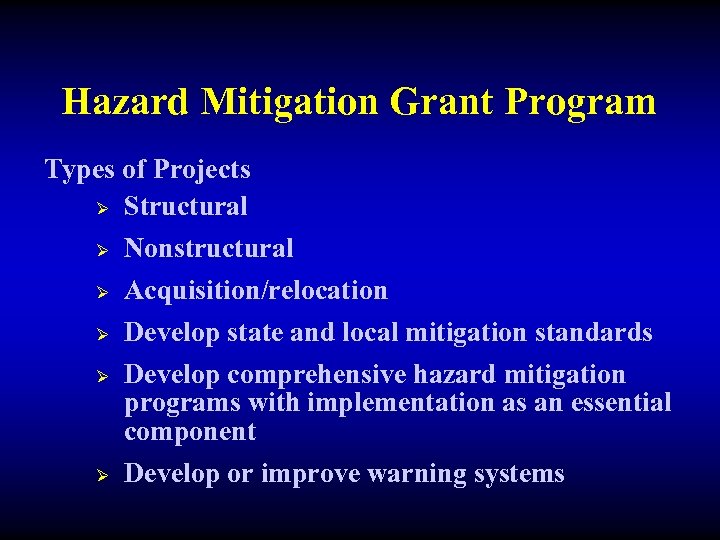 Hazard Mitigation Grant Program

Types of Projects

➢ Structural

➢ Nonstructural

➢ Acquisition/relocation

➢ Develop state and local mitigation standards

➢ Develop comprehensive hazard mitigation programs with implementation as an essential component

➢ Develop or improve warning systems